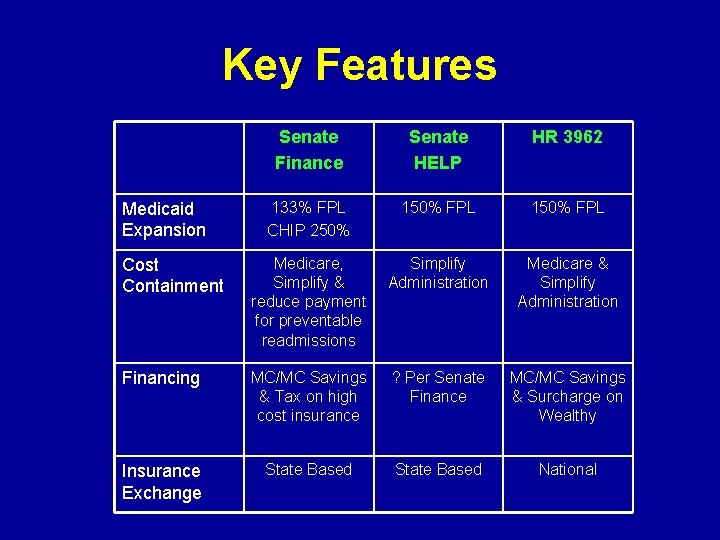 Key Features

| | Senate Finance | Senate HELP | HR 3962 |
|---|---|---|---|
| Medicaid Expansion | 133% FPL CHIP 250% | 150% FPL | 150% FPL |
| Cost Containment | Medicare, Simplify & reduce payment for preventable readmissions | Simplify Administration | Medicare & Simplify Administration |
| Financing | MC/MC Savings & Tax on high cost insurance | ? Per Senate Finance | MC/MC Savings & Surcharge on Wealthy |
| Insurance Exchange | State Based | State Based | National |